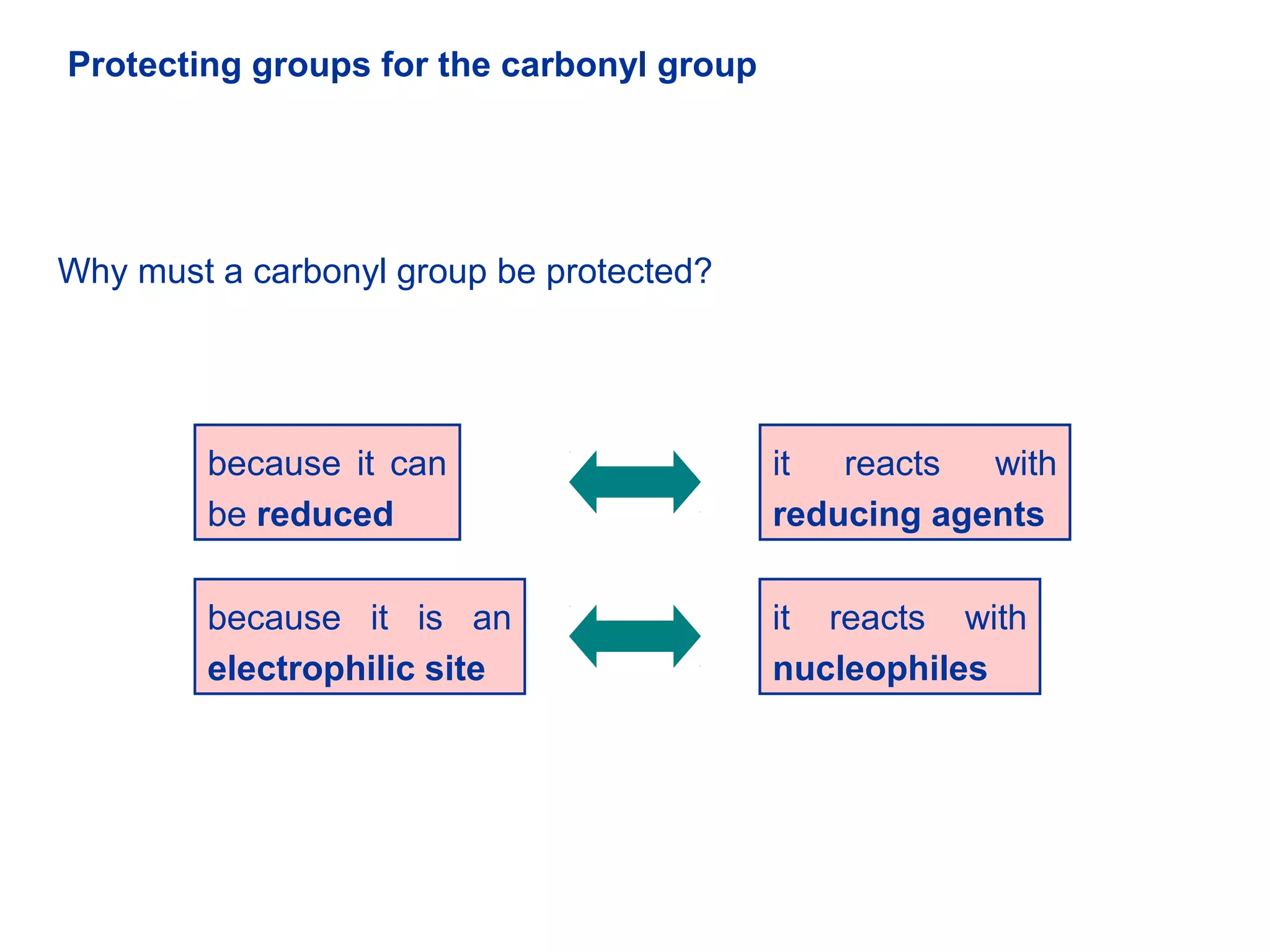 Protecting groups for the carbonyl group

Why must a carbonyl group be protected?

because it can be reduced

it reacts with reducing agents

because it is an electrophilic site

it reacts with nucleophiles